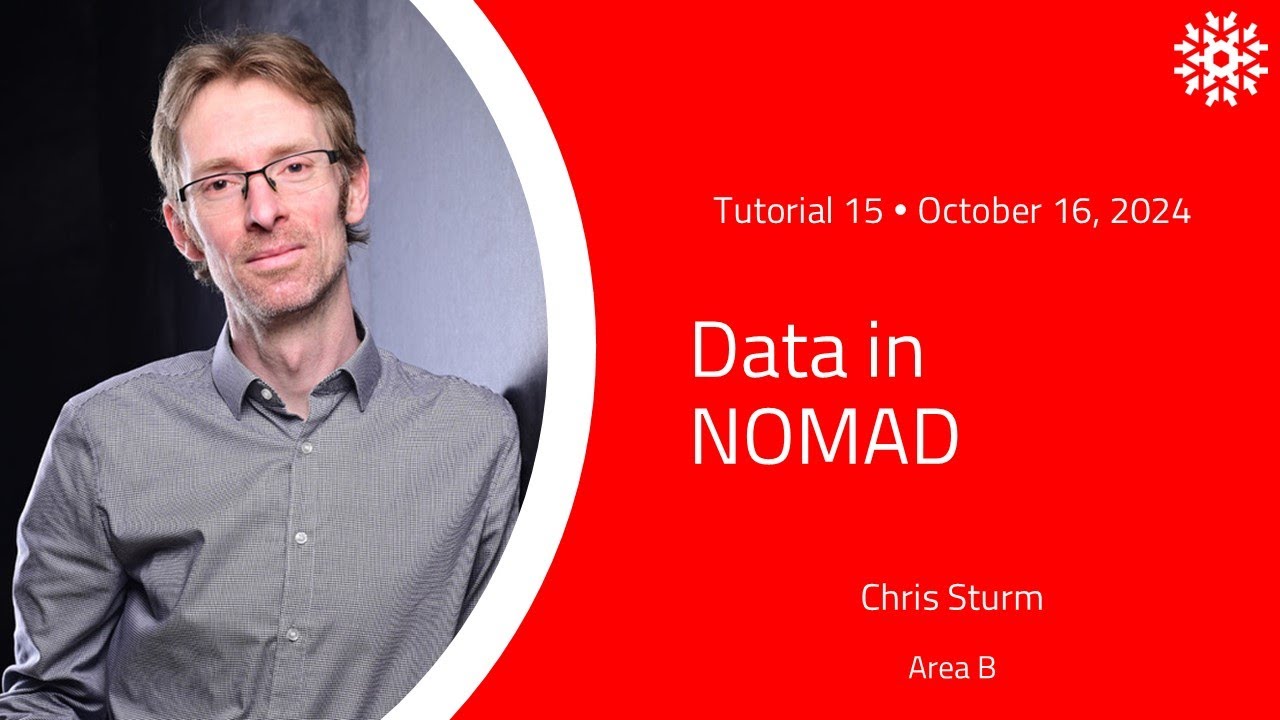 Tutorial 15 • October 16, 2024

Data in NOMAD

Chris Sturm

Area B